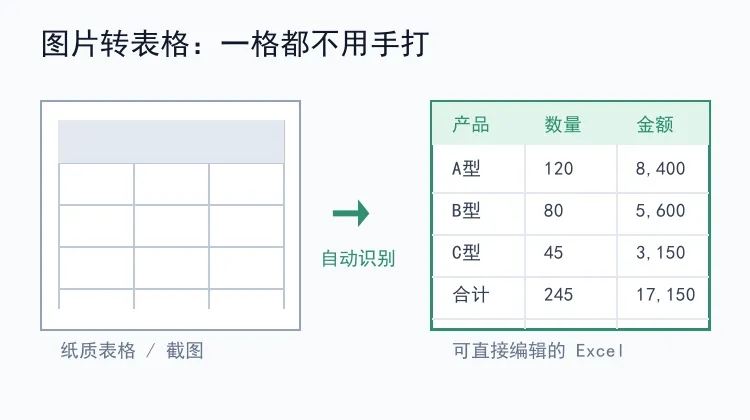 图片转表格：一格都不用手打

纸质表格 / 截图

自动识别

| 产品 | 数量 | 金额 |
|---|---|---|
| A型 | 120 | 8,400 |
| B型 | 80 | 5,600 |
| C型 | 45 | 3,150 |
| 合计 | 245 | 17,150 |

可直接编辑的 Excel